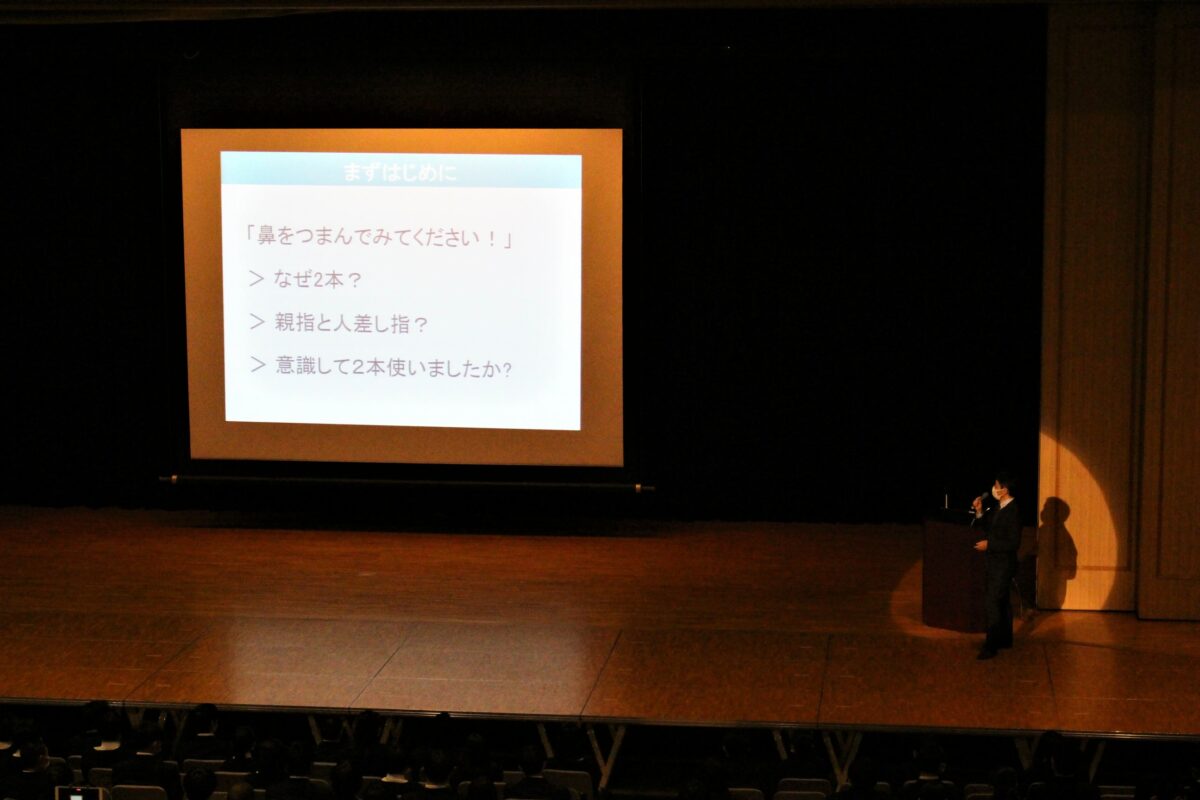 まずはじめに

「鼻をつまんでみてください！」

＞ なぜ2本？

＞ 親指と人差し指？

＞ 意識して2本使いましたか?